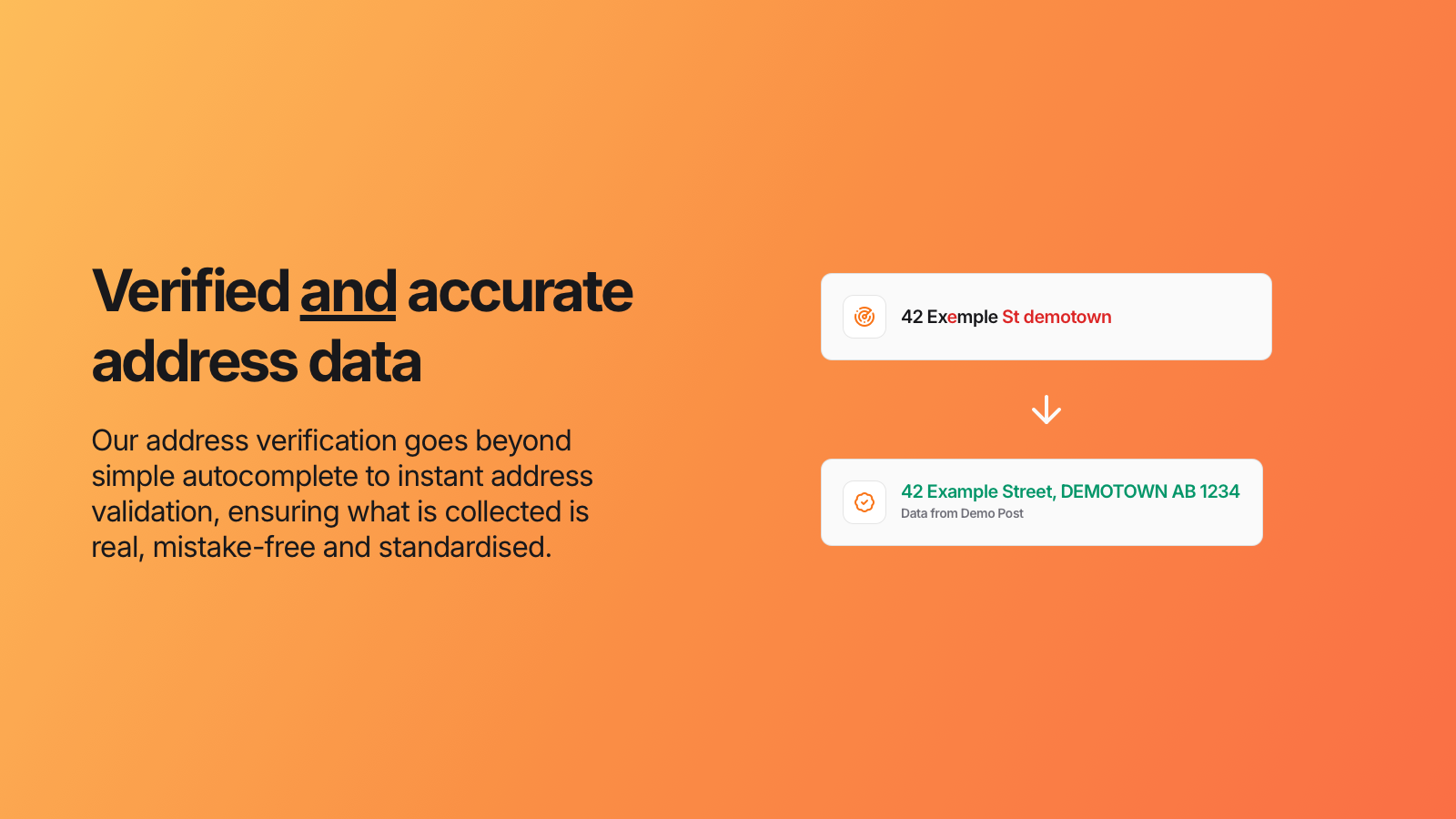 Verified and accurate address data

Our address verification goes beyond simple autocomplete to instant address validation, ensuring what is collected is real, mistake-free and standardised.

42 Exemple St demotown

42 Example Street, DEMOTOWN AB 1234
Data from Demo Post